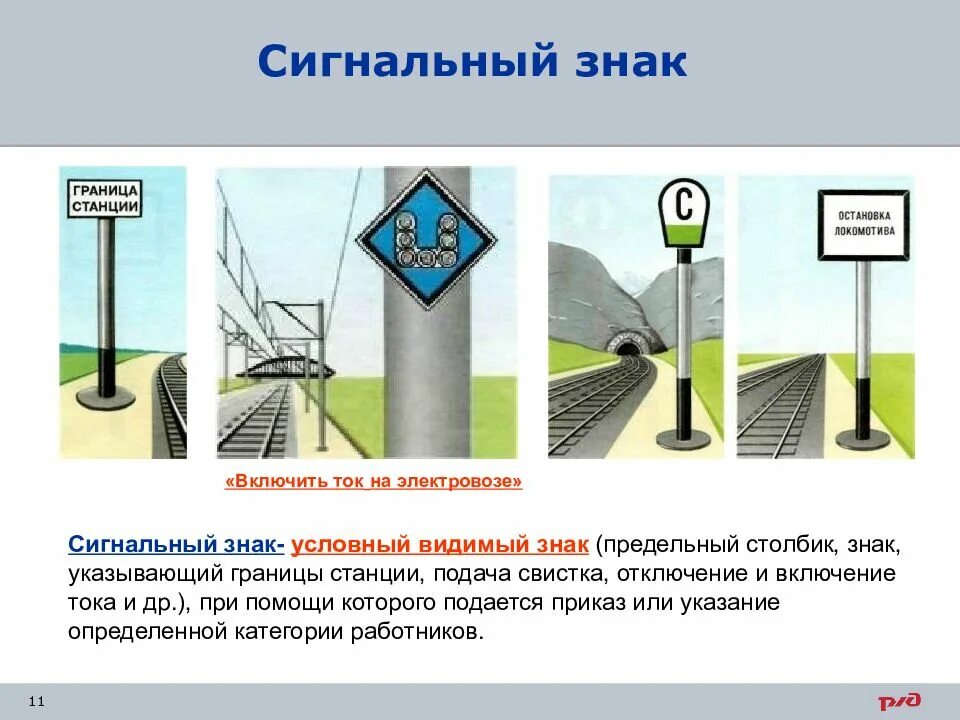 Сигнальный знак

ГРАНИЦА СТАНЦИИ

С

ОСТАНОВКА ЛОКОМОТИВА

«Включить ток на электровозе»

Сигнальный знак- условный видимый знак (предельный столбик, знак, указывающий границы станции, подача свистка, отключение и включение тока и др.), при помощи которого подается приказ или указание определенной категории работников.

11

РЖД